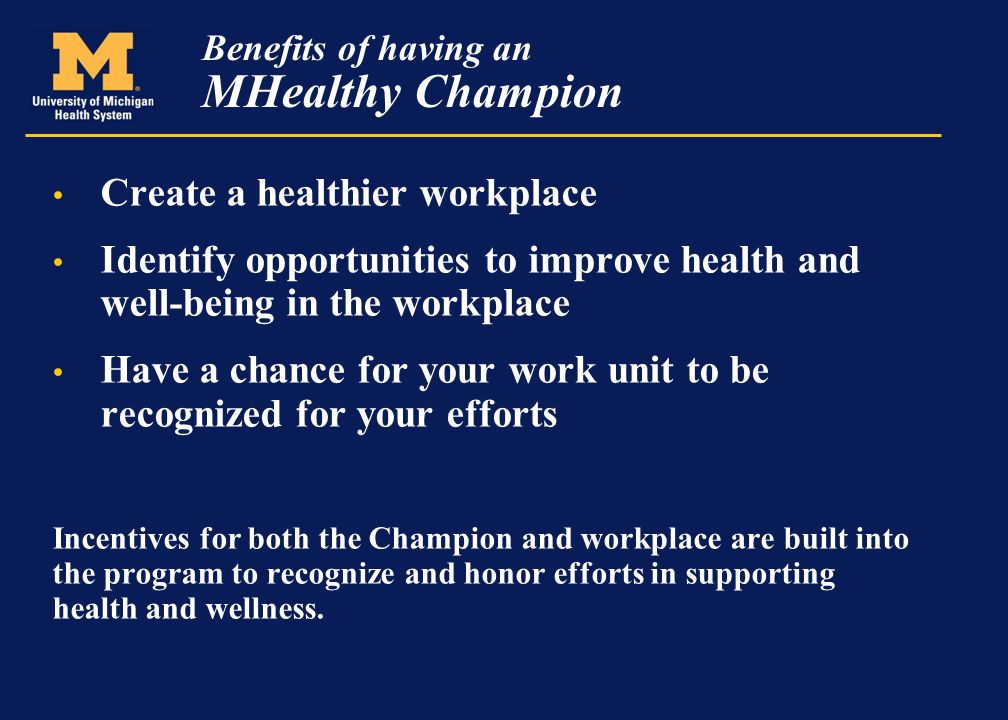 M
University of Michigan
Health System

Benefits of having an
MHealthy Champion

• Create a healthier workplace
• Identify opportunities to improve health and well-being in the workplace
• Have a chance for your work unit to be recognized for your efforts

Incentives for both the Champion and workplace are built into the program to recognize and honor efforts in supporting health and wellness.